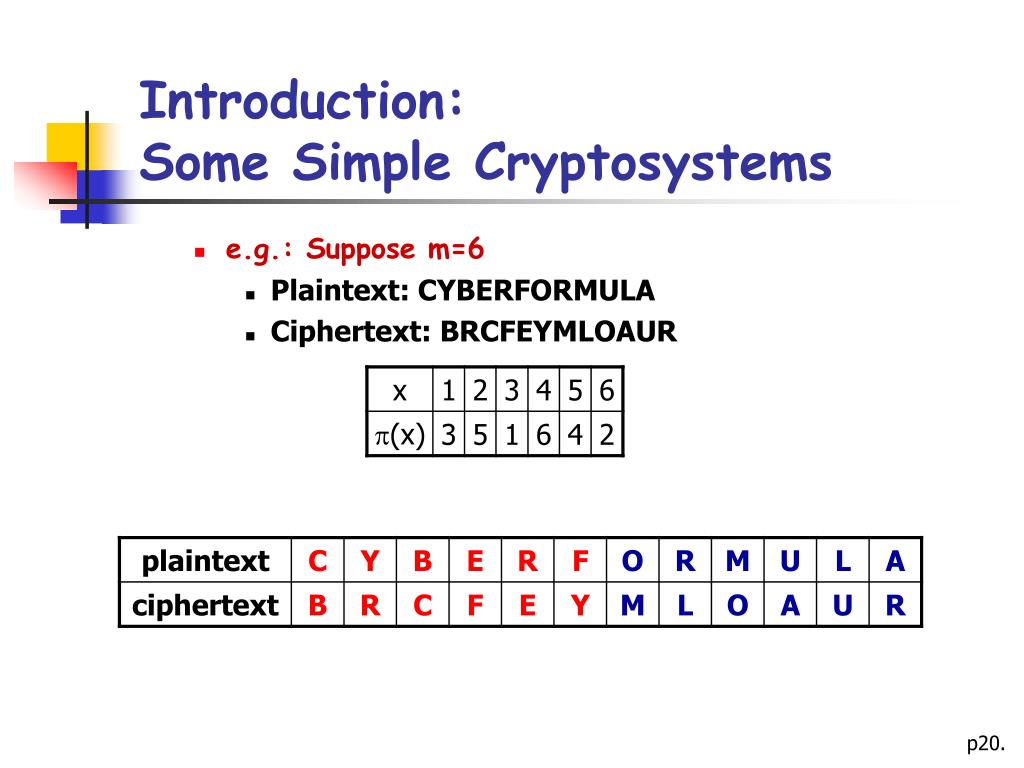 Introduction:
Some Simple Cryptosystems

e.g.: Suppose m=6

Plaintext: CYBERFORMULA

Ciphertext: BRCFEYMLOAUR

| x | 1 | 2 | 3 | 4 | 5 | 6 |
|---|---|---|---|---|---|---|
| $\pi$(x) | 3 | 5 | 1 | 6 | 4 | 2 |

| plaintext | C | Y | B | E | R | F | O | R | M | U | L | A |
|---|---|---|---|---|---|---|---|---|---|---|---|---|
| ciphertext | B | R | C | F | E | Y | M | L | O | A | U | R |

p20.